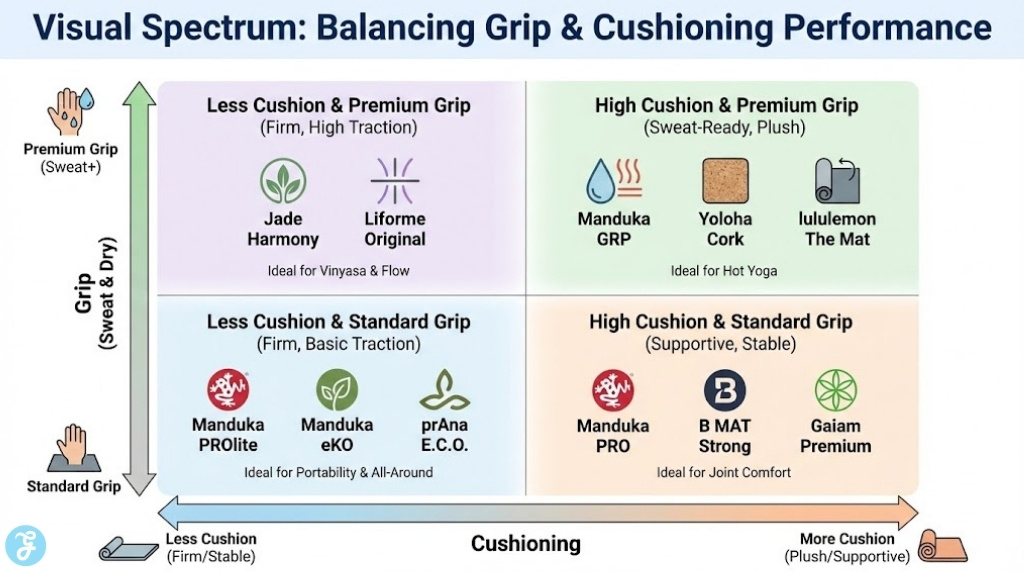 Visual Spectrum: Balancing Grip & Cushioning Performance

Premium Grip
(Sweat+)

Grip
(Sweat & Dry)

Standard Grip

Less Cushion & Premium Grip
(Firm, High Traction)

Jade Harmony

Liforme Original

Ideal for Vinyasa & Flow

High Cushion & Premium Grip
(Sweat-Ready, Plush)

Manduka GRP

Yoloha Cork

lululemon The Mat

Ideal for Hot Yoga

Less Cushion & Standard Grip
(Firm, Basic Traction)

Manduka PROlite

Manduka eKO

prAna E.C.O.

Ideal for Portability & All-Around

High Cushion & Standard Grip
(Supportive, Stable)

Manduka PRO

B MAT Strong

Gaiam Premium

Ideal for Joint Comfort

Less Cushion
(Firm/Stable)

Cushioning

More Cushion
(Plush/Supportive)